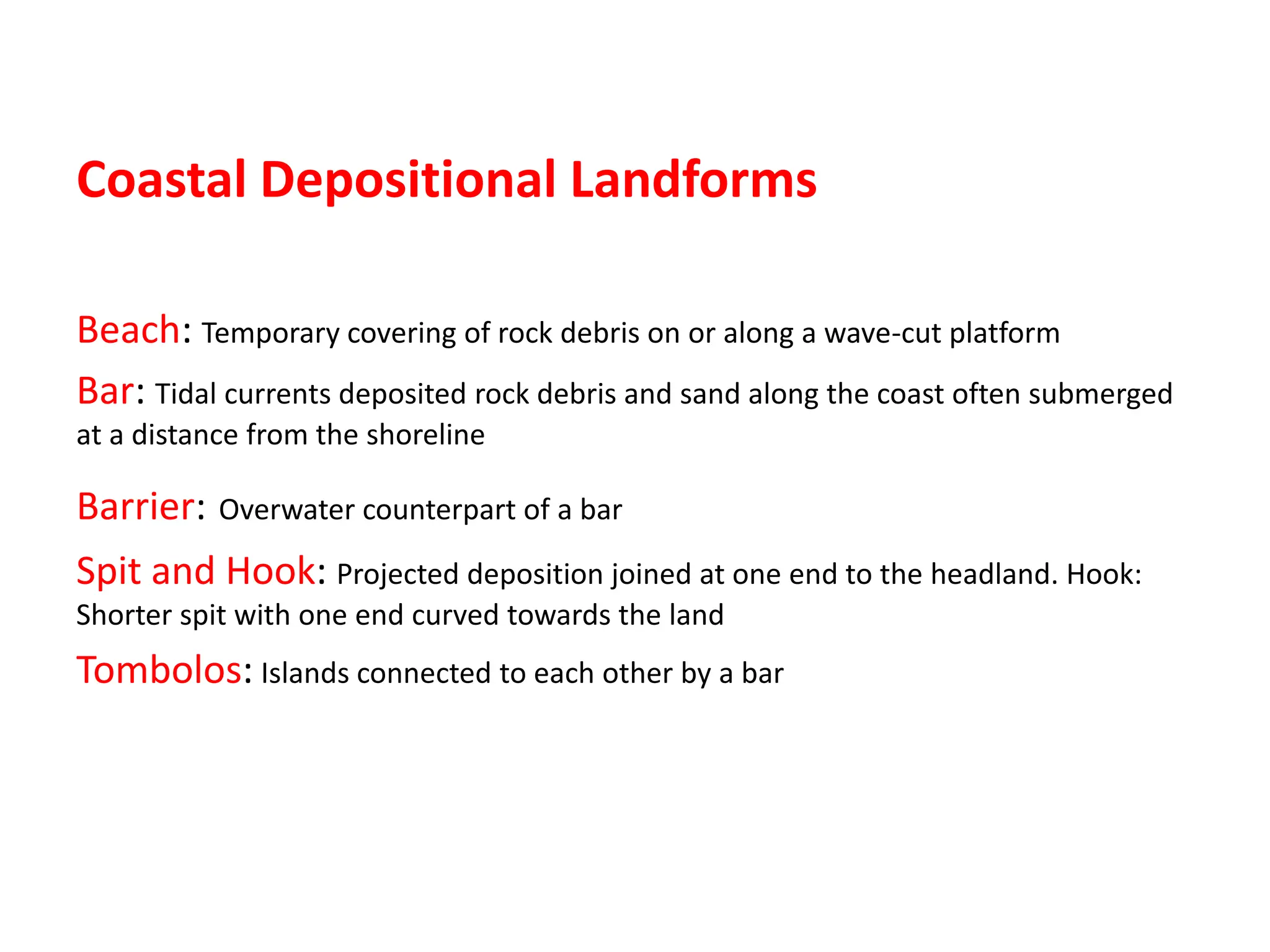 Coastal Depositional Landforms

Beach: Temporary covering of rock debris on or along a wave-cut platform

Bar: Tidal currents deposited rock debris and sand along the coast often submerged at a distance from the shoreline

Barrier: Overwater counterpart of a bar

Spit and Hook: Projected deposition joined at one end to the headland. Hook: Shorter spit with one end curved towards the land

Tombolos: Islands connected to each other by a bar